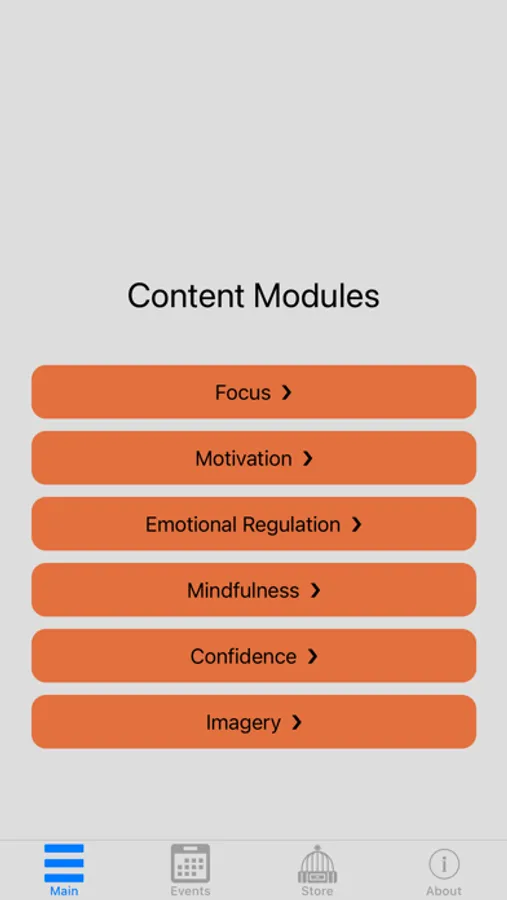 Content Modules

Focus ›

Motivation ›

Emotional Regulation ›

Mindfulness ›

Confidence ›

Imagery ›

Main Events Store About